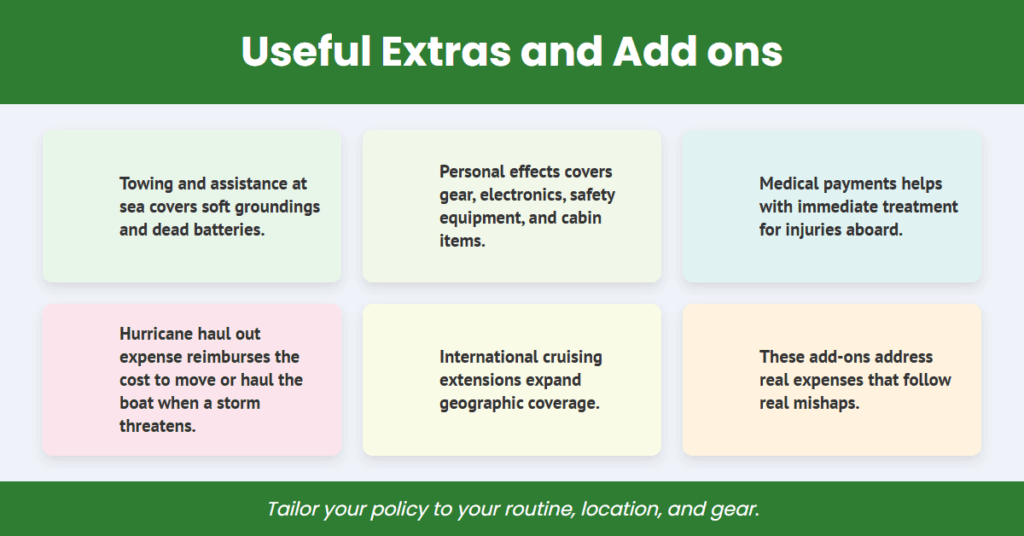 Useful Extras and Add ons

Towing and assistance at sea covers soft groundings and dead batteries.

Personal effects covers gear, electronics, safety equipment, and cabin items.

Medical payments helps with immediate treatment for injuries aboard.

Hurricane haul out expense reimburses the cost to move or haul the boat when a storm threatens.

International cruising extensions expand geographic coverage.

These add-ons address real expenses that follow real mishaps.

Tailor your policy to your routine, location, and gear.